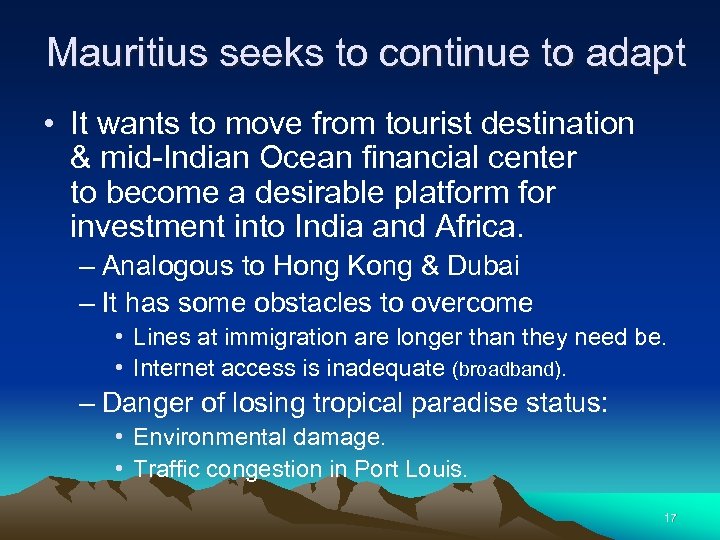 Mauritius seeks to continue to adapt

• It wants to move from tourist destination & mid-Indian Ocean financial center to become a desirable platform for investment into India and Africa.

– Analogous to Hong Kong & Dubai

– It has some obstacles to overcome

• Lines at immigration are longer than they need be.

• Internet access is inadequate (broadband).

– Danger of losing tropical paradise status:

• Environmental damage.

• Traffic congestion in Port Louis.

17